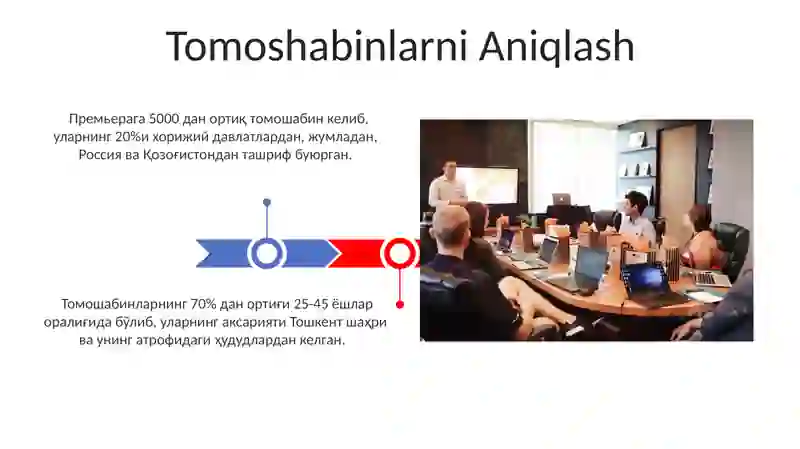 Tomoshabinlarni Aniqlash

Премьерага 5000 дан ортиқ томошабин келиб, уларнинг 20%и хорижий давлатлардан, жумладан, Россия ва Қозоғистондан ташриф буюрган.

Томошабинларнинг 70% дан ортиғи 25-45 ёшлар оралиғида бўлиб, уларнинг аксарияти Тошкент шаҳри ва унинг атрофидаги ҳудудлардан келган.